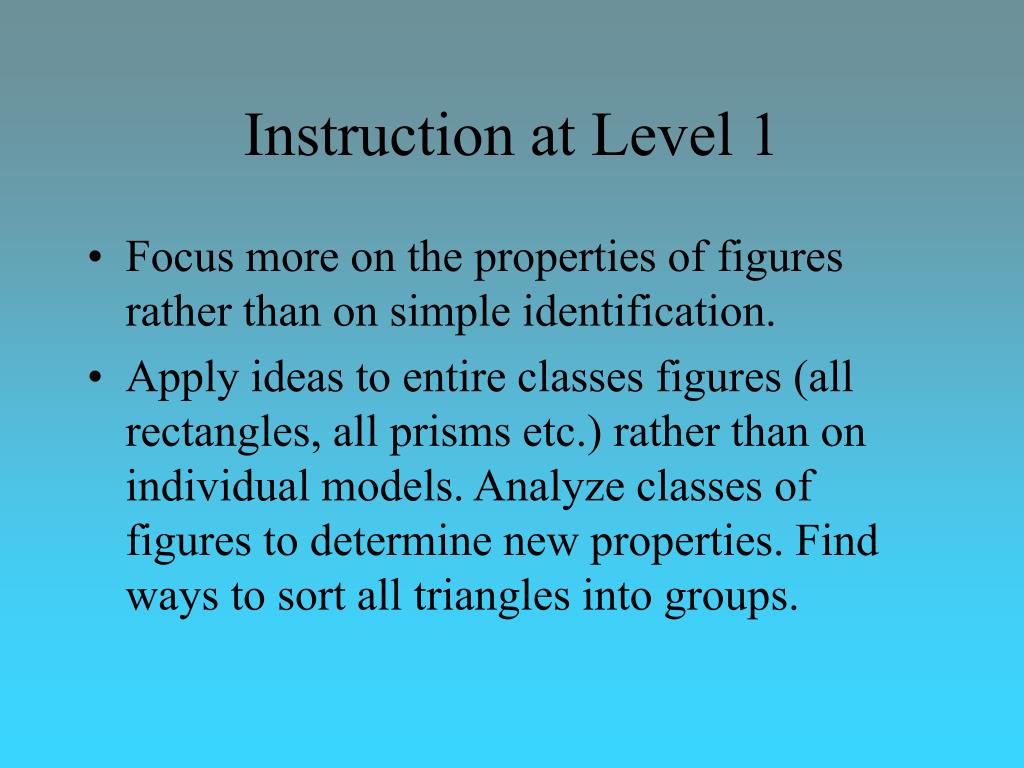 Instruction at Level 1

• Focus more on the properties of figures rather than on simple identification.

• Apply ideas to entire classes figures (all rectangles, all prisms etc.) rather than on individual models. Analyze classes of figures to determine new properties. Find ways to sort all triangles into groups.